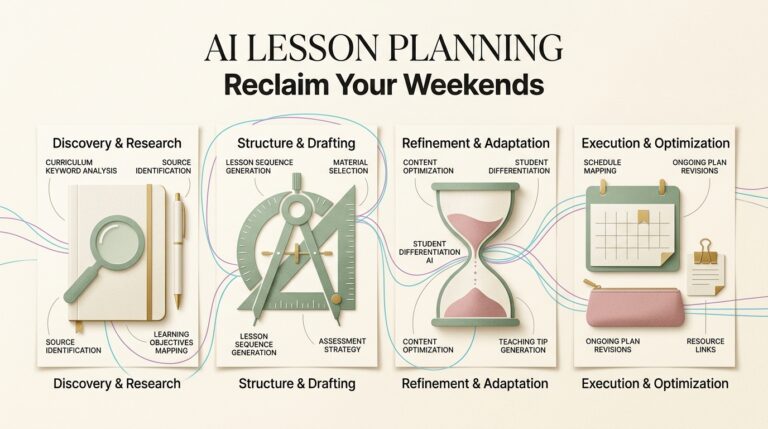 AI LESSON PLANNING
Reclaim Your Weekends

Discovery & Research
CURRICULUM KEYWORD ANALYSIS
SOURCE IDENTIFICATION
SOURCE IDENTIFICATION
LEARNING OBJECTIVES MAPPING
Discovery & Research

Structure & Drafting
LESSON SEQUENCE GENERATION
MATERIAL SELECTION
LESSON SEQUENCE GENERATION
ASSESSMENT STRATEGY
Structure & Drafting

Refinement & Adaptation
CONTENT OPTIMIZATION
STUDENT DIFFERENTIATION
STUDENT DIFFERENTIATION AI
CONTENT OPTIMIZATION
TEACHING TIP GENERATION
Refinement & Adaptation

Execution & Optimization
SCHEDULE MAPPING
ONGOING PLAN REVISIONS
ONGOING PLAN REVISIONS
RESOURCE LINKS
Execution & Optimization